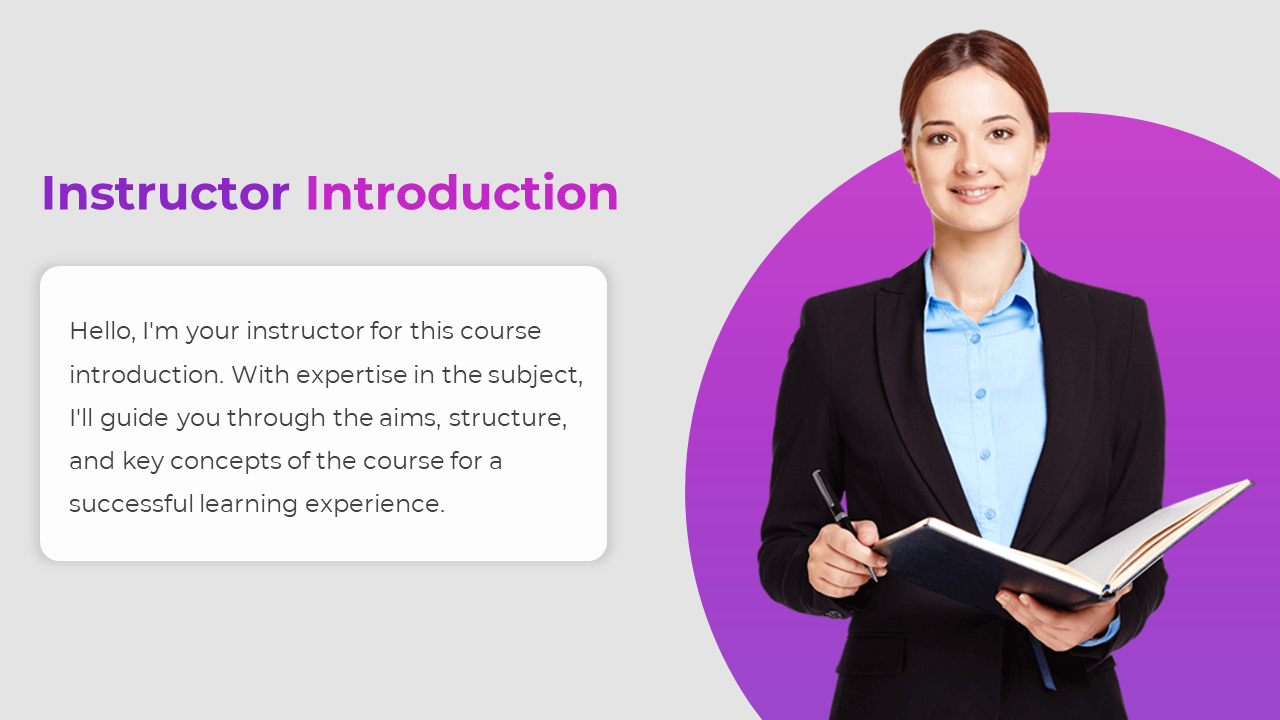 Instructor Introduction

Hello, I'm your instructor for this course introduction. With expertise in the subject, I'll guide you through the aims, structure, and key concepts of the course for a successful learning experience.